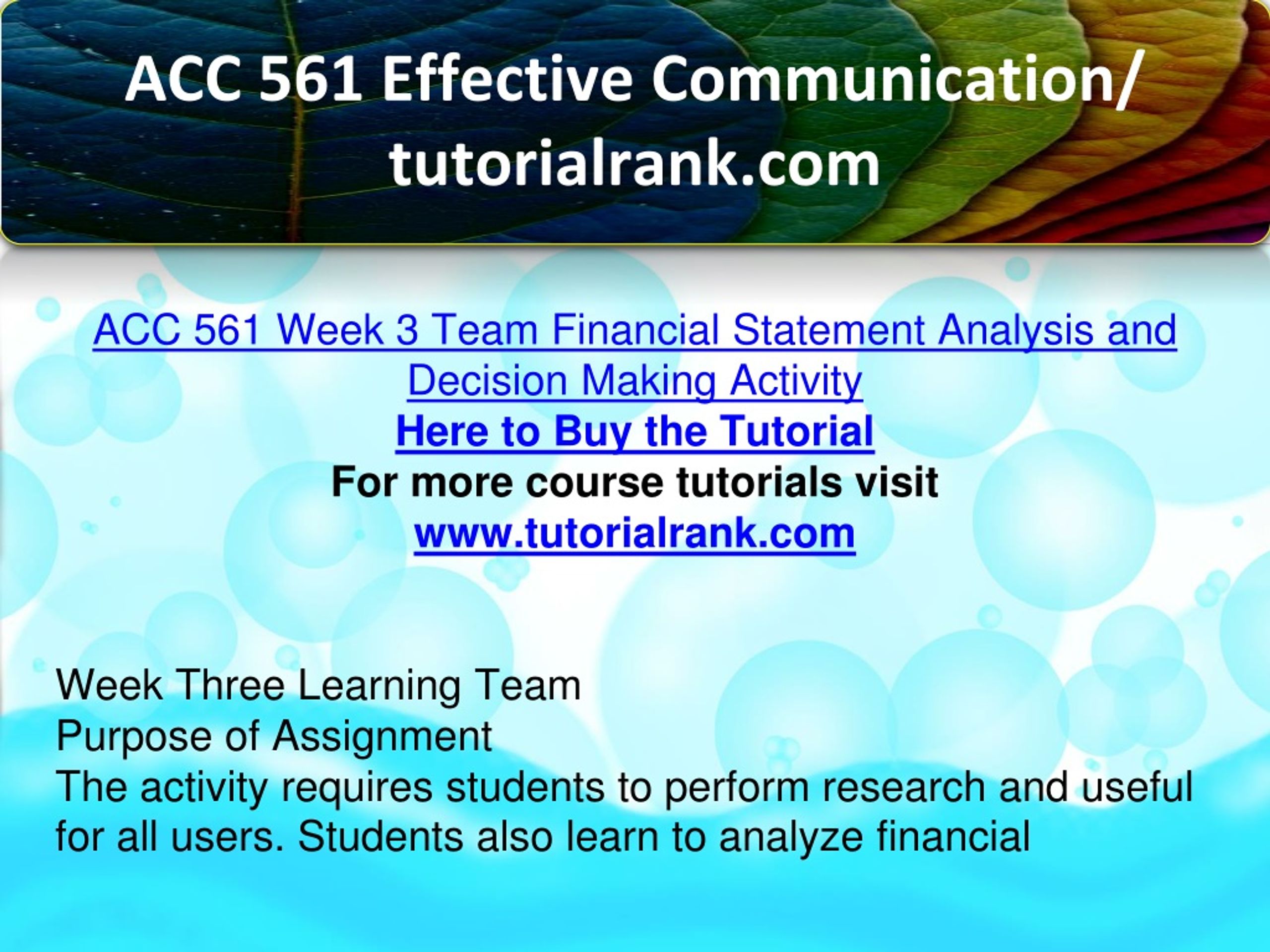 ACC 561 Effective Communication/ tutorialrank.com

ACC 561 Week 3 Team Financial Statement Analysis and Decision Making Activity
Here to Buy the Tutorial
For more course tutorials visit
www.tutorialrank.com

Week Three Learning Team
Purpose of Assignment
The activity requires students to perform research and useful for all users. Students also learn to analyze financial